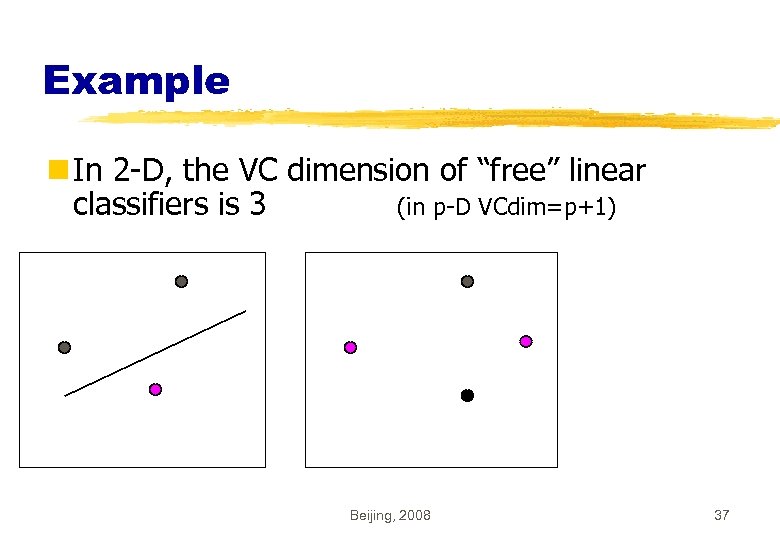 Example

In 2-D, the VC dimension of “free” linear classifiers is 3 (in p-D VCdim=p+1)

Beijing, 2008

37